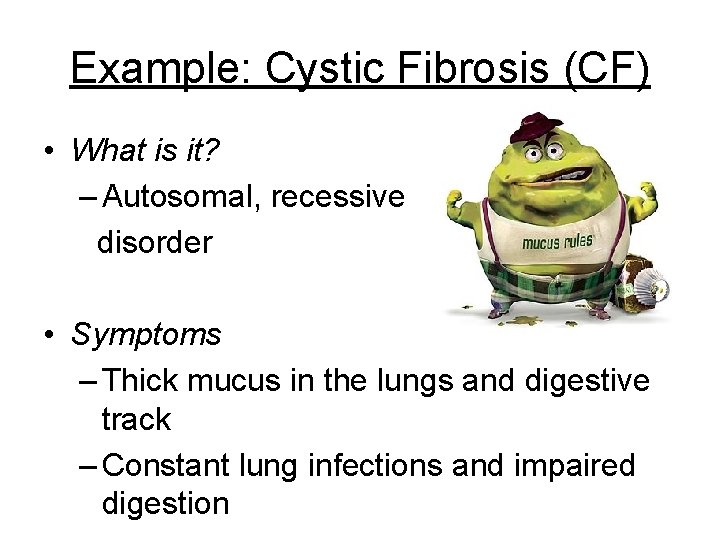 Example: Cystic Fibrosis (CF)

• What is it?
– Autosomal, recessive disorder

mucus rules

• Symptoms
– Thick mucus in the lungs and digestive track
– Constant lung infections and impaired digestion